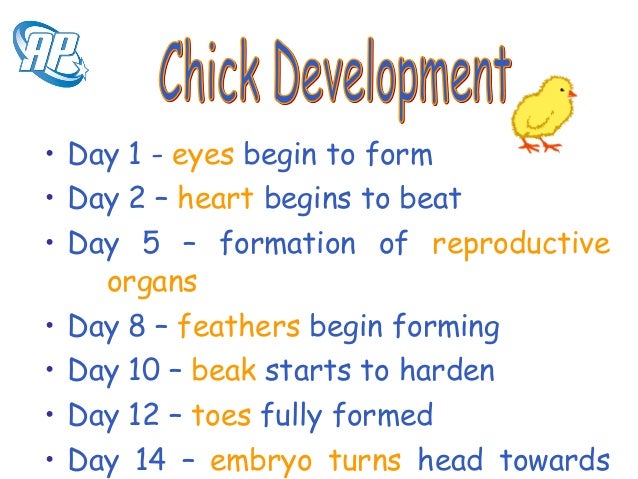 AP

Chick Development

• Day 1 - eyes begin to form
• Day 2 – heart begins to beat
• Day 5 – formation of reproductive organs
• Day 8 – feathers begin forming
• Day 10 – beak starts to harden
• Day 12 – toes fully formed
• Day 14 – embryo turns head towards